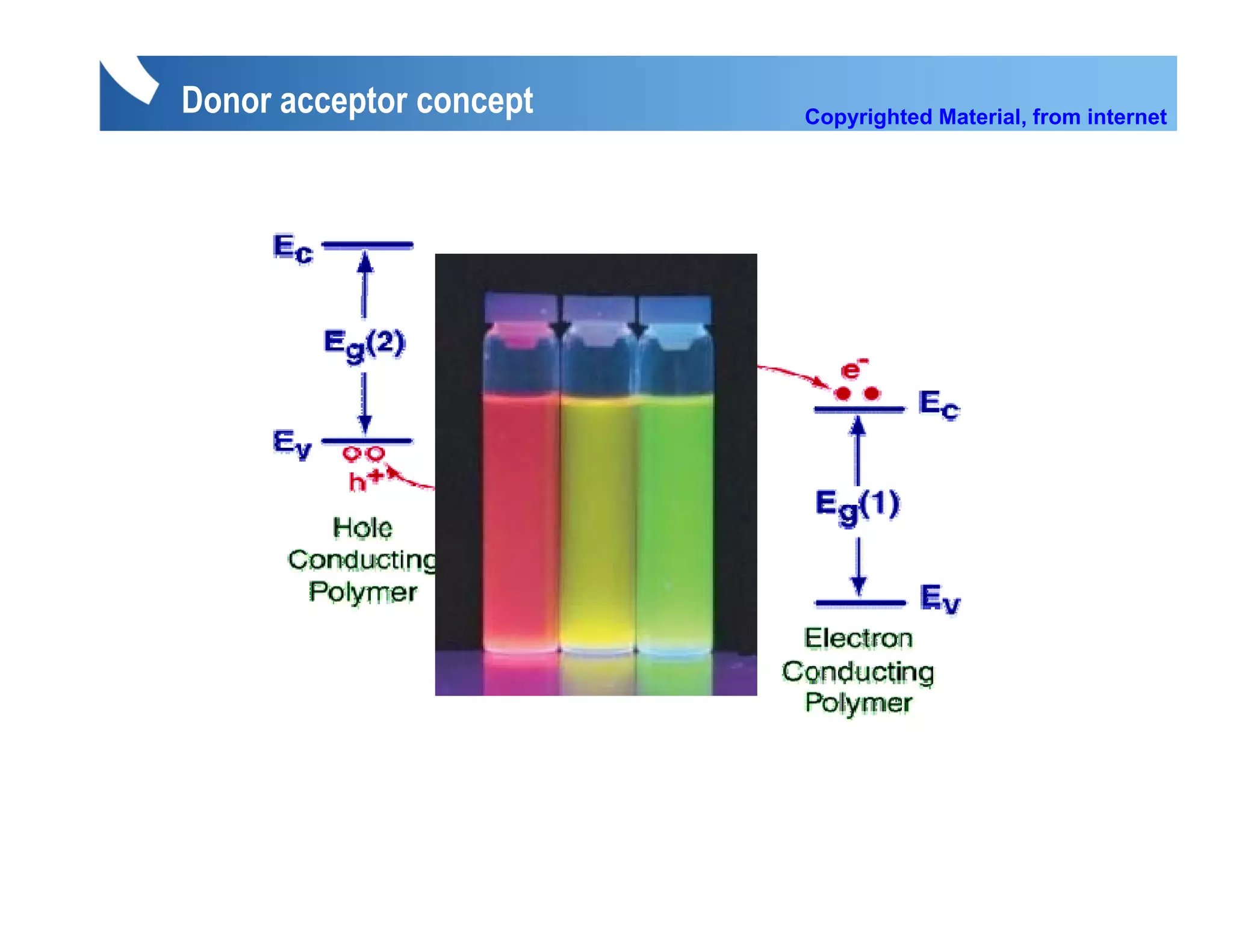 Donor acceptor concept

Copyrighted Material, from internet

$E_c$

$E_g(2)$

$E_v$

$h^+$

Hole Conducting Polymer

$e^-$

$E_c$

$E_g(1)$

$E_v$

Electron Conducting Polymer